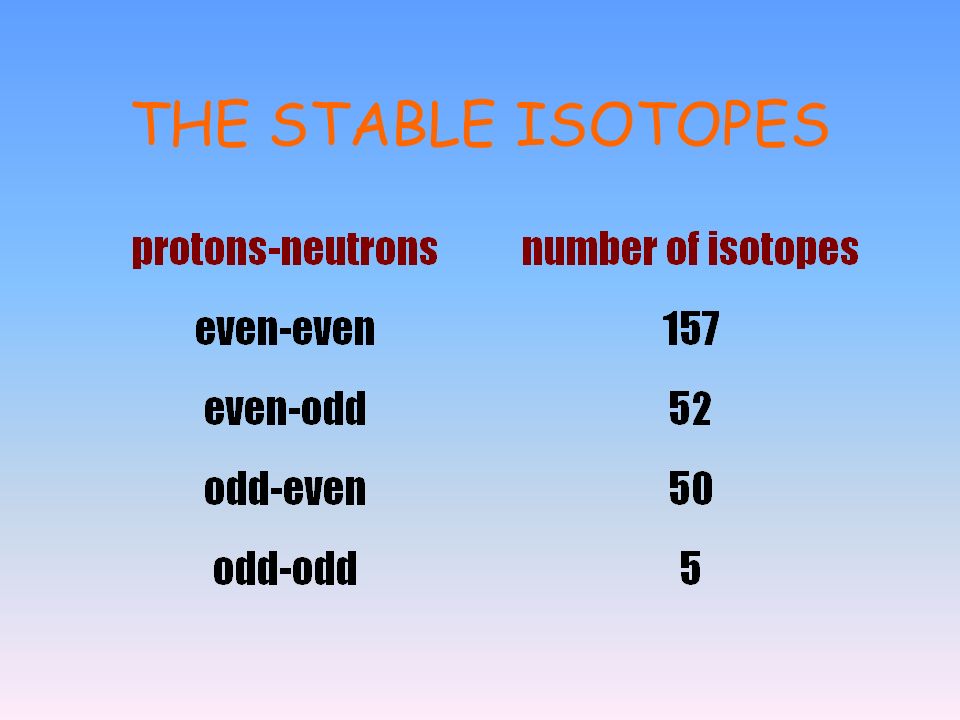 THE STABLE ISOTOPES

| protons-neutrons | number of isotopes |
|---|---|
| even-even | 157 |
| even-odd | 52 |
| odd-even | 50 |
| odd-odd | 5 |